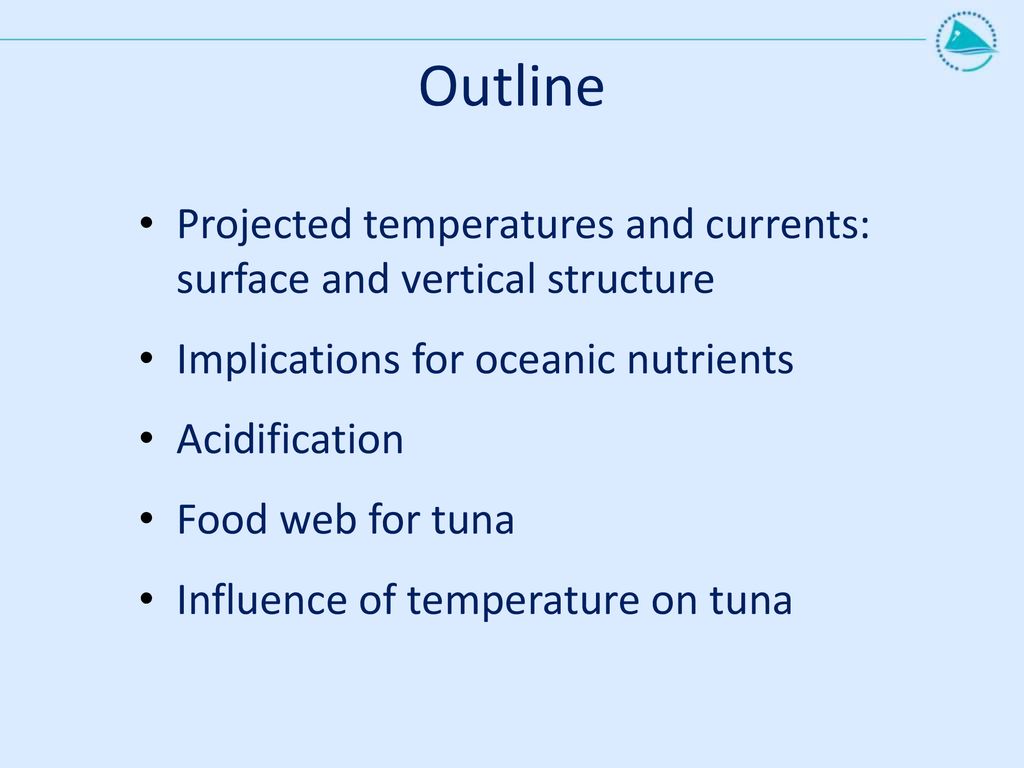 Outline

• Projected temperatures and currents: surface and vertical structure

• Implications for oceanic nutrients

• Acidification

• Food web for tuna

• Influence of temperature on tuna